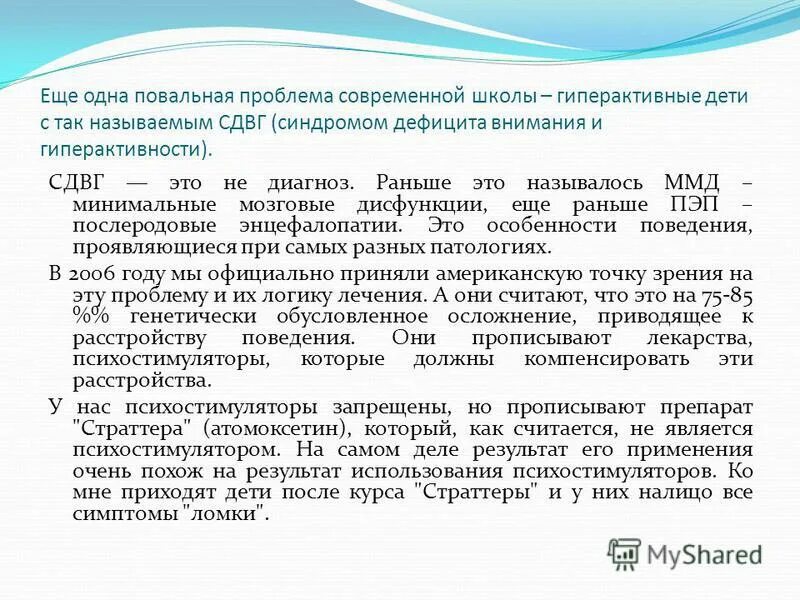 Еще одна повальная проблема современной школы – гиперактивные дети с так называемым СДВГ (синдромом дефицита внимания и гиперактивности).

СДВГ — это не диагноз. Раньше это называлось ММД – минимальные мозговые дисфункции, еще раньше ПЭП – послеродовые энцефалопатии. Это особенности поведения, проявляющиеся при самых разных патологиях.

В 2006 году мы официально приняли американскую точку зрения на эту проблему и их логику лечения. А они считают, что это на 75-85 %% генетически обусловленное осложнение, приводящее к расстройству поведения. Они прописывают лекарства, психостимуляторы, которые должны компенсировать эти расстройства.

У нас психостимуляторы запрещены, но прописывают препарат "Страттера" (атомоксетин), который, как считается, не является психостимулятором. На самом деле результат его применения очень похож на результат использования психостимуляторов. Ко мне приходят дети после курса "Страттеры" и у них налицо все симптомы "ломки".

MyShared